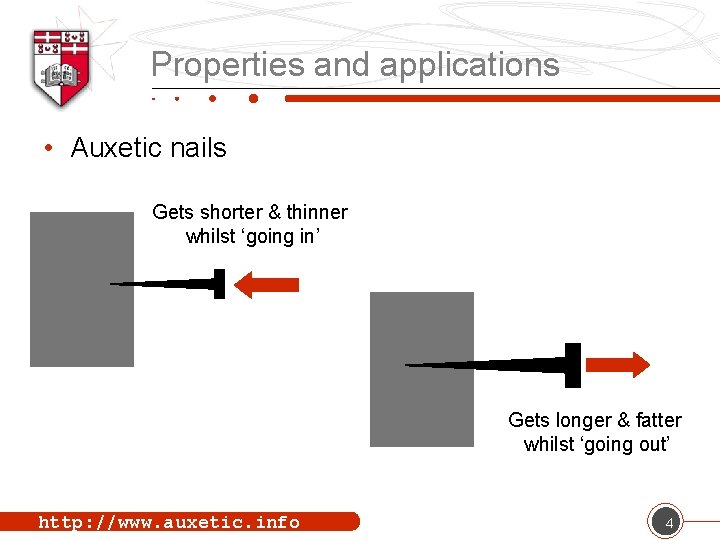 Properties and applications

• Auxetic nails

Gets shorter & thinner whilst ‘going in’

Gets longer & fatter whilst ‘going out’

http://www.auxetic.info

4